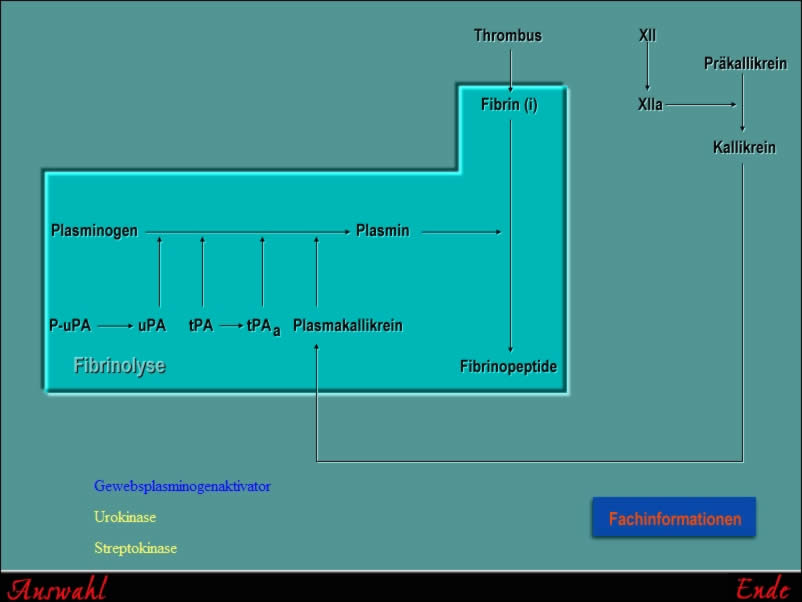 Thrombus

XII

Präkallikrein

Fibrin (i)

XIIa

Kallikrein

Plasminogen

Plasmin

P-uPA uPA tPA $tPA_a$ Plasmakallikrein

Fibrinolyse

Fibrinopeptide

Gewebsplasminogenaktivator

Urokinase

Streptokinase

Fachinformationen

Auswahl

Ende